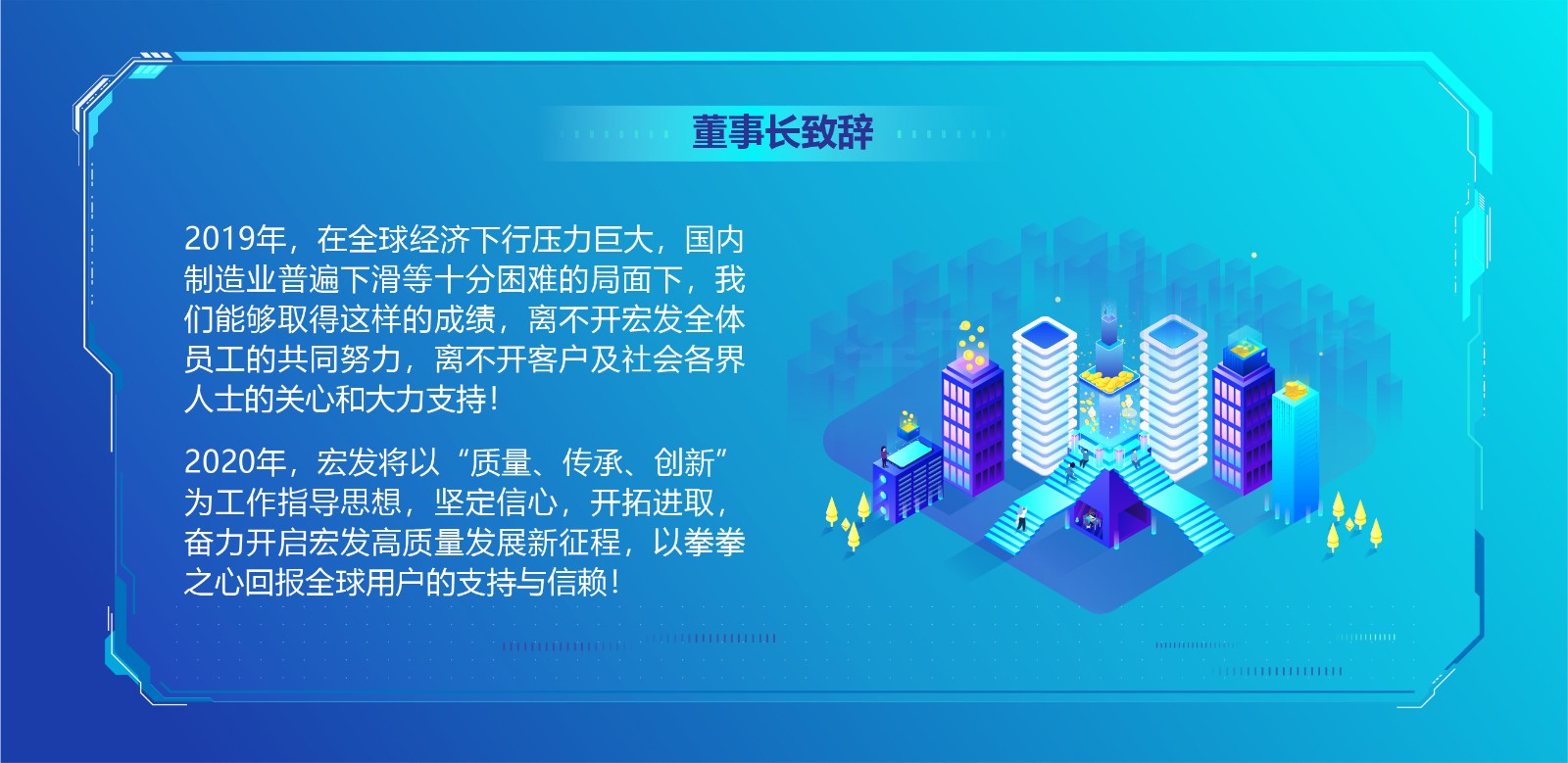 董事长致辞

2019年，在全球经济下行压力巨大，国内制造业普遍下滑等十分困难的局面下，我们能够取得这样的成绩，离不开宏发全体员工的共同努力，离不开客户及社会各界人士的关心和大力支持！

2020年，宏发将以“质量、传承、创新”为工作指导思想，坚定信心，开拓进取，奋力开启宏发高质量发展新征程，以拳拳之心回报全球用户的支持与信赖！